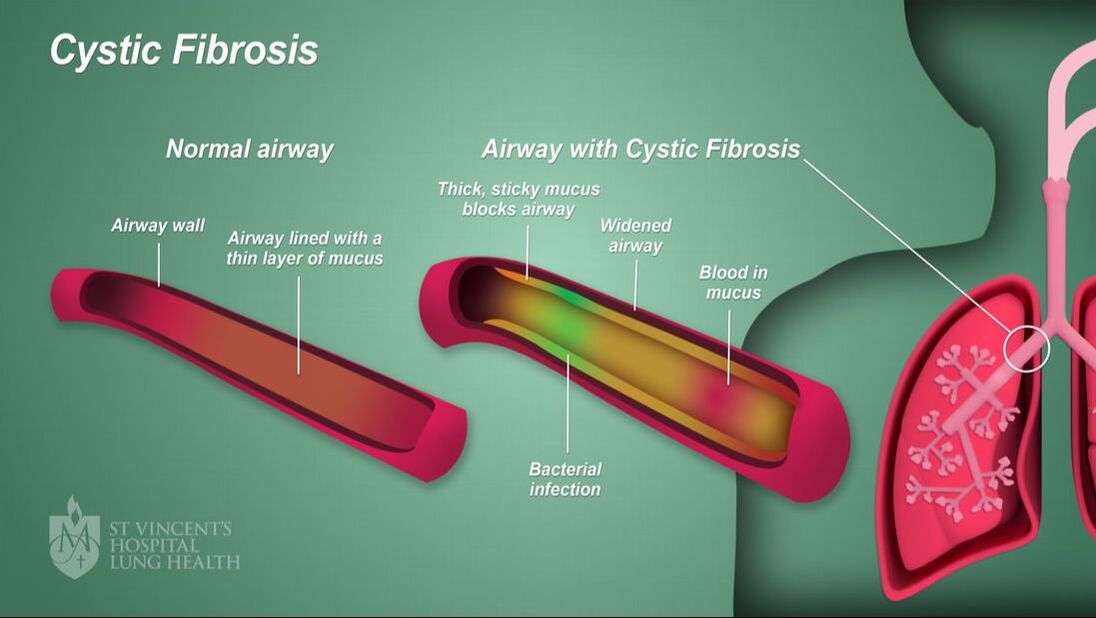 Cystic Fibrosis

Normal airway

Airway wall

Airway lined with a thin layer of mucus

Airway with Cystic Fibrosis

Thick, sticky mucus blocks airway

Widened airway

Blood in mucus

Bacterial infection

ST VINCENT'S HOSPITAL LUNG HEALTH